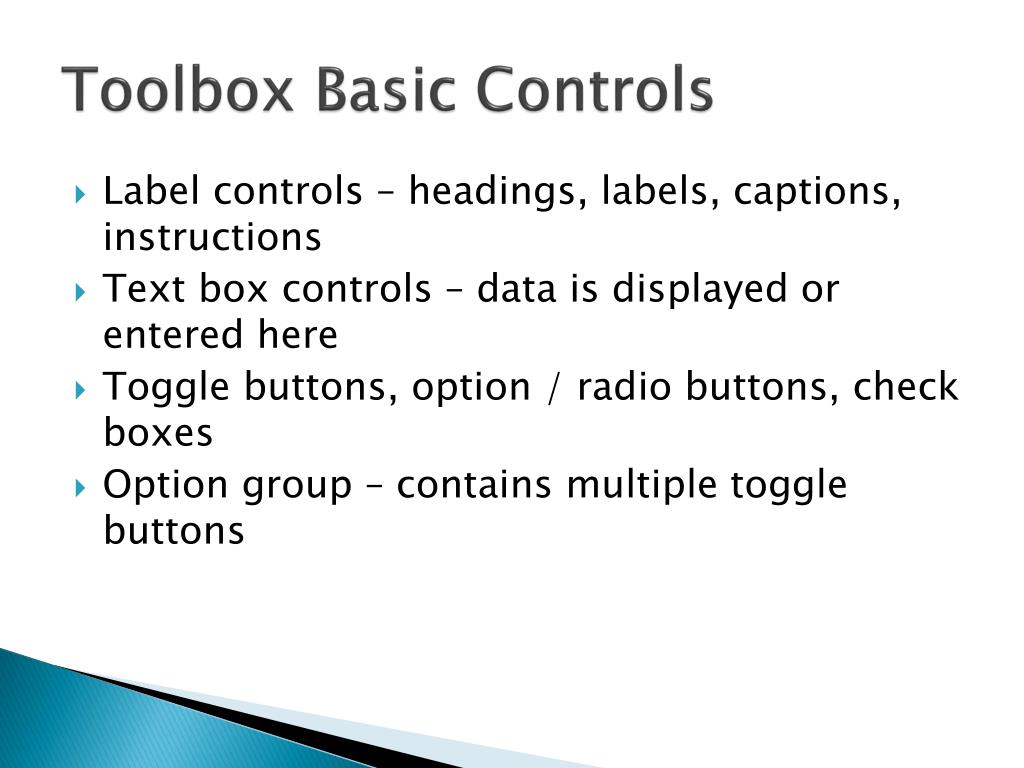 Toolbox Basic Controls

Label controls – headings, labels, captions, instructions

Text box controls – data is displayed or entered here

Toggle buttons, option / radio buttons, check boxes

Option group – contains multiple toggle buttons